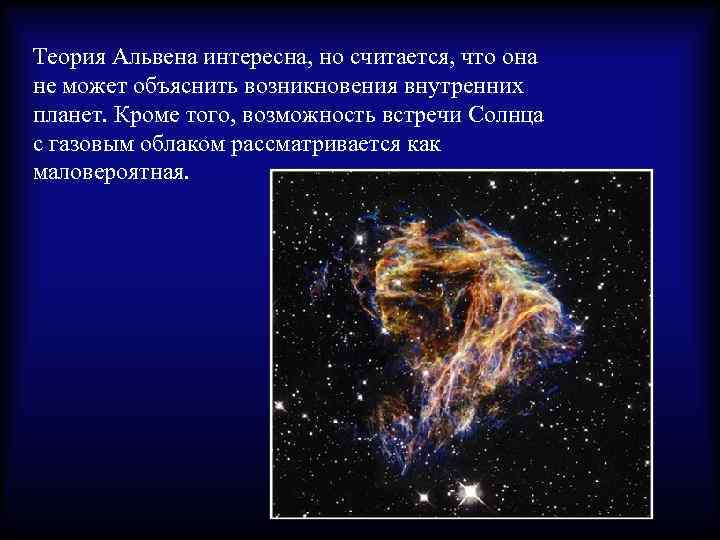 Теория Альвена интересна, но считается, что она не может объяснить возникновения внутренних планет. Кроме того, возможность встречи Солнца с газовым облаком рассматривается как маловероятная.